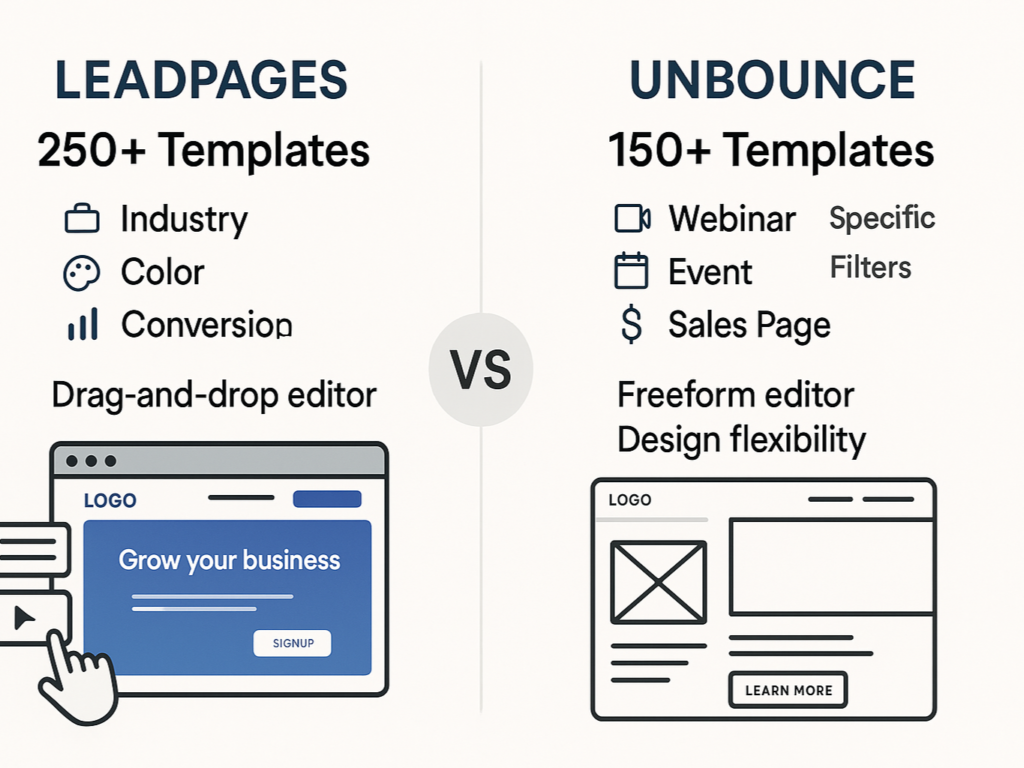 LEADPAGES

250+ Templates

Industry
Color
Conversion

Drag-and-drop editor

LOGO

Grow your business

SIGNUP

VS

UNBOUNCE

150+ Templates

Webinar
Event
Sales Page

Specific Filters

Freeform editor
Design flexibility

LOGO

LEARN MORE